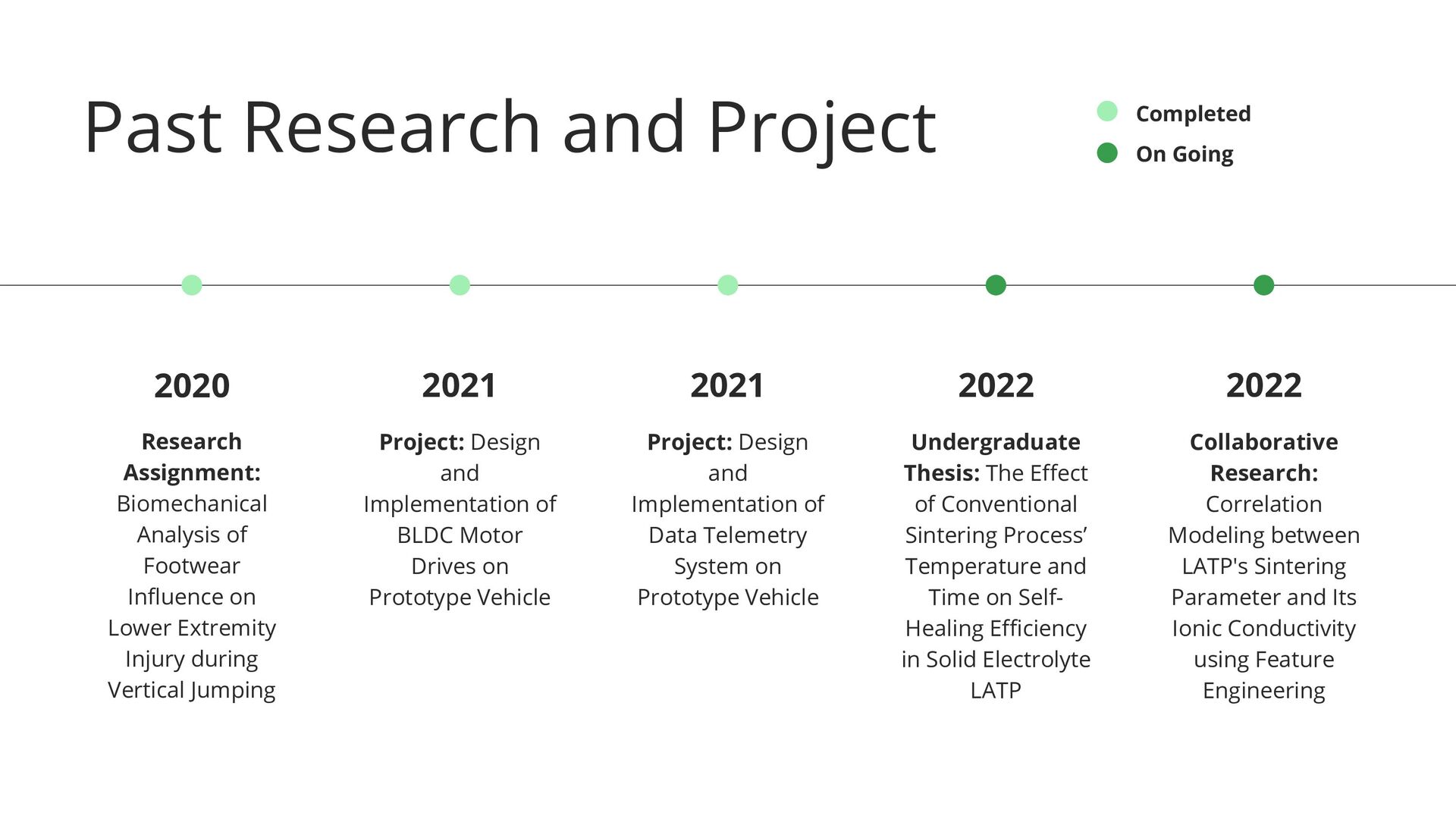 Past Research and Project

Completed
On Going

2020

Research Assignment: Biomechanical Analysis of Footwear Influence on Lower Extremity Injury during Vertical Jumping

2021

Project: Design and Implementation of BLDC Motor Drives on Prototype Vehicle

2021

Project: Design and Implementation of Data Telemetry System on Prototype Vehicle

2022

Undergraduate Thesis: The Effect of Conventional Sintering Process' Temperature and Time on Self-Healing Efficiency in Solid Electrolyte LATP

2022

Collaborative Research: Correlation Modeling between LATP's Sintering Parameter and Its Ionic Conductivity using Feature Engineering